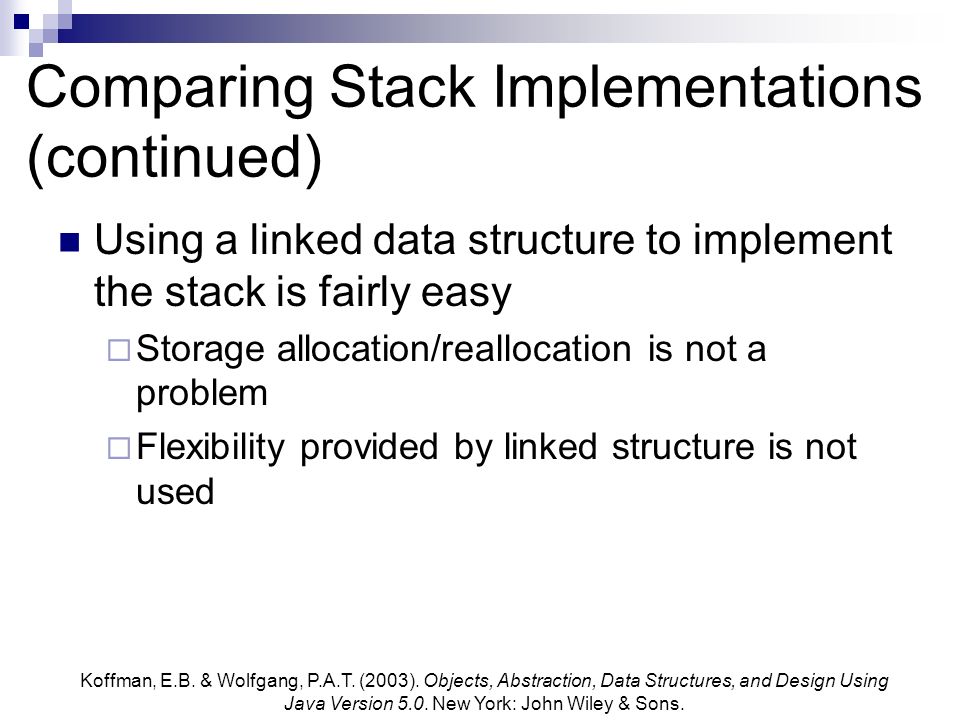 Comparing Stack Implementations (continued)

Using a linked data structure to implement the stack is fairly easy

Storage allocation/reallocation is not a problem

Flexibility provided by linked structure is not used

Koffman, E.B. & Wolfgang, P.A.T. (2003). Objects, Abstraction, Data Structures, and Design Using Java Version 5.0. New York: John Wiley & Sons.